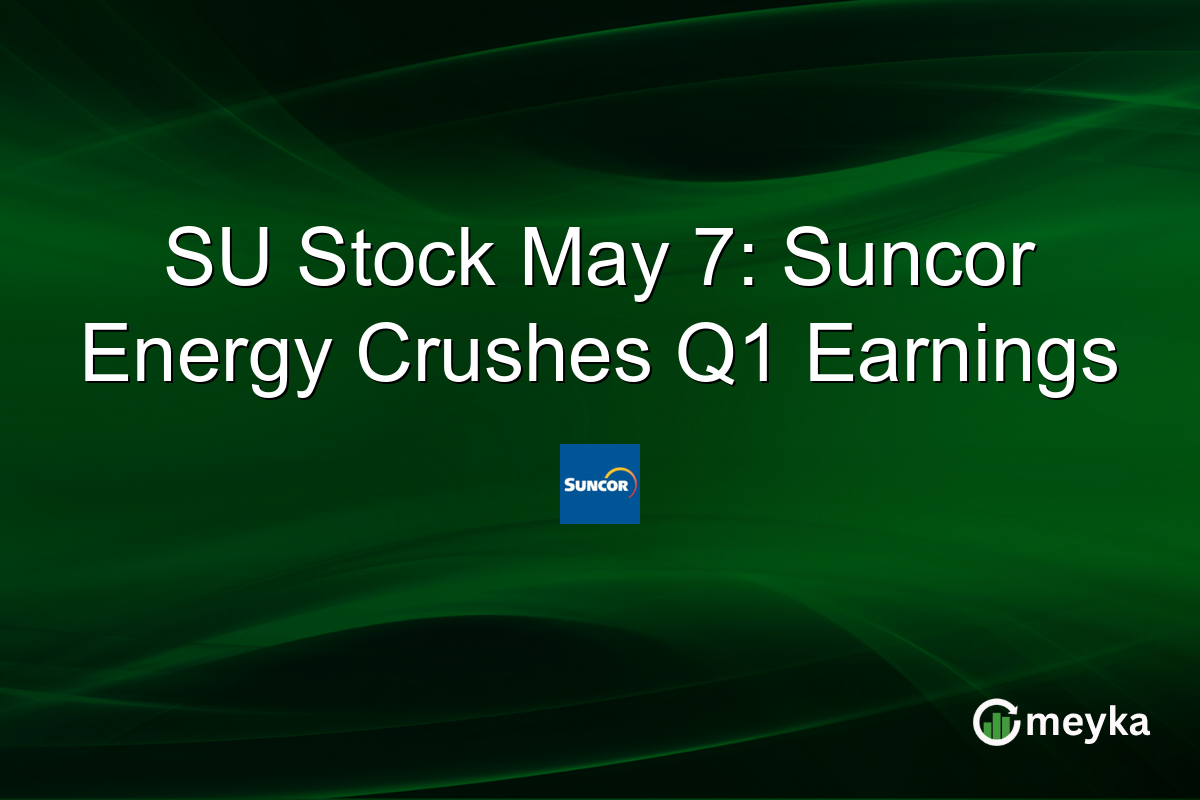 SU Stock May 7: Suncor Energy Crushes Q1 Earnings

SUNCOR

meyka